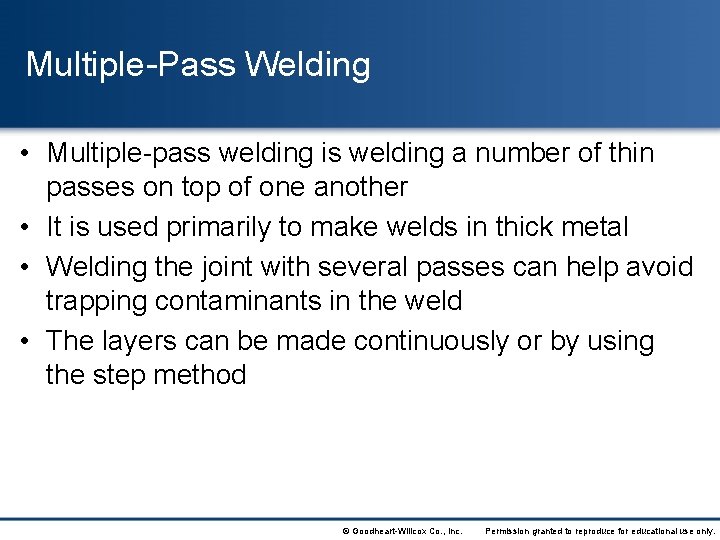 Multiple-Pass Welding

• Multiple-pass welding is welding a number of thin passes on top of one another

• It is used primarily to make welds in thick metal

• Welding the joint with several passes can help avoid trapping contaminants in the weld

• The layers can be made continuously or by using the step method

© Goodheart-Willcox Co., Inc.   Permission granted to reproduce for educational use only.